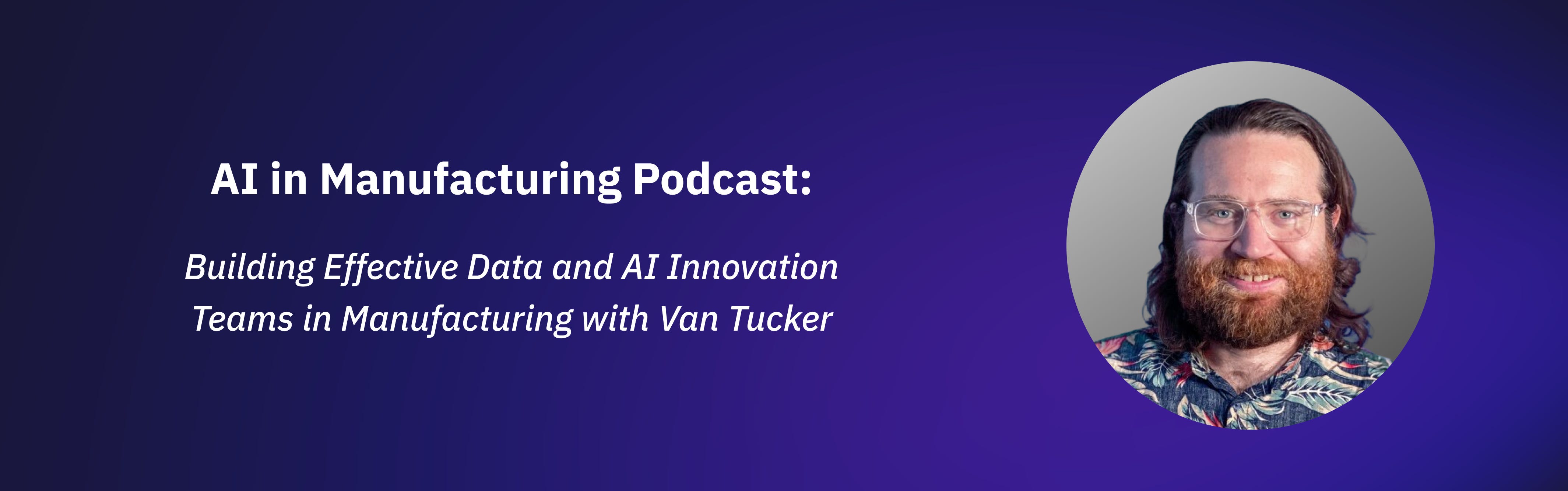 AI in Manufacturing Podcast:

Building Effective Data and AI Innovation Teams in Manufacturing with Van Tucker